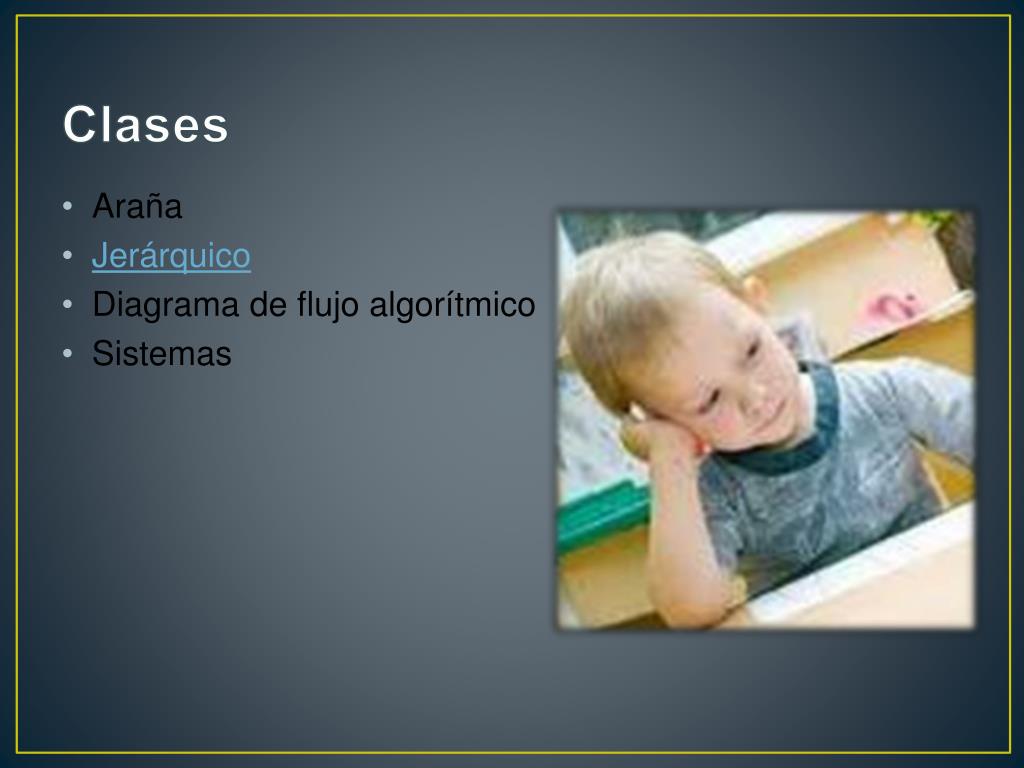 Clases

• Araña
• Jerárquico
• Diagrama de flujo algorítmico
• Sistemas